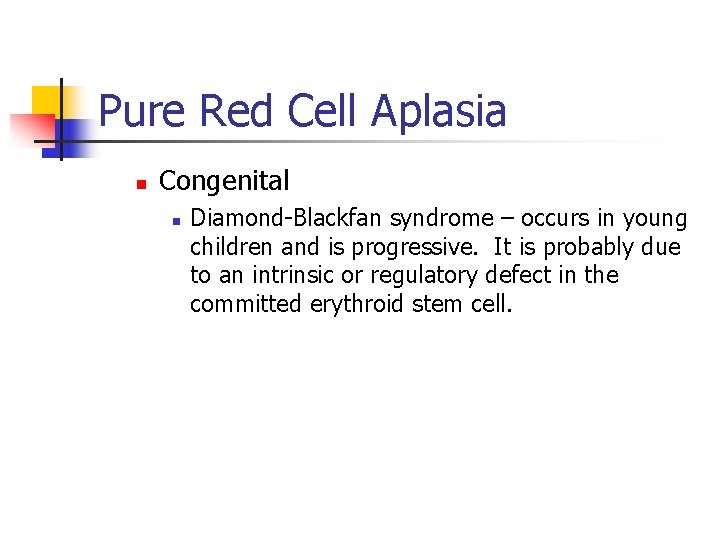 Pure Red Cell Aplasia

Congenital

Diamond-Blackfan syndrome – occurs in young children and is progressive. It is probably due to an intrinsic or regulatory defect in the committed erythroid stem cell.